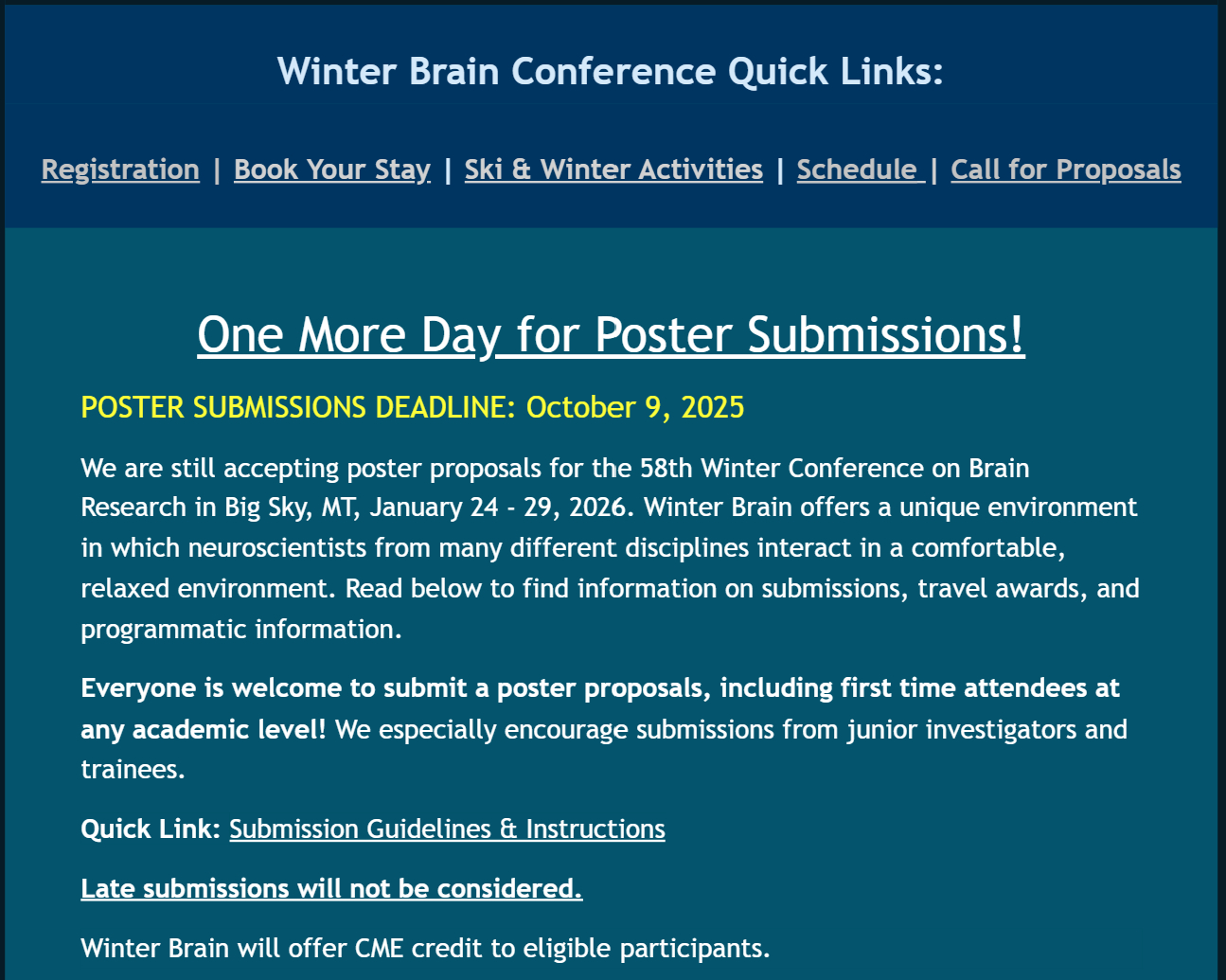 Winter Brain Conference Quick Links:

Registration | Book Your Stay | Ski & Winter Activities | Schedule | Call for Proposals

One More Day for Poster Submissions!

POSTER SUBMISSIONS DEADLINE: October 9, 2025

We are still accepting poster proposals for the 58th Winter Conference on Brain Research in Big Sky, MT, January 24 - 29, 2026. Winter Brain offers a unique environment in which neuroscientists from many different disciplines interact in a comfortable, relaxed environment. Read below to find information on submissions, travel awards, and programmatic information.

Everyone is welcome to submit a poster proposals, including first time attendees at any academic level! We especially encourage submissions from junior investigators and trainees.

Quick Link: Submission Guidelines & Instructions

Late submissions will not be considered.

Winter Brain will offer CME credit to eligible participants.